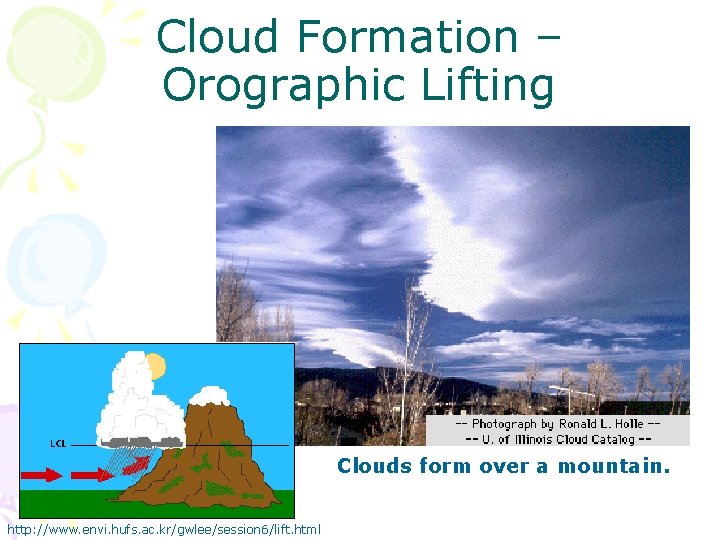 Cloud Formation – Orographic Lifting

-- Photograph by Ronald L. Holle --
-- U. of Illinois Cloud Catalog --

Clouds form over a mountain.

LCL

http://www.envi.hufs.ac.kr/gwlee/session6/lift.html